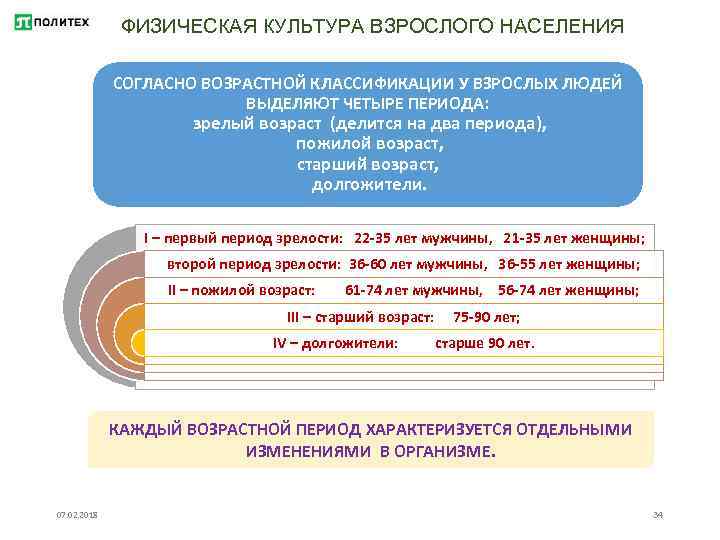 ПОЛИТЕХ

ФИЗИЧЕСКАЯ КУЛЬТУРА ВЗРОСЛОГО НАСЕЛЕНИЯ

СОГЛАСНО ВОЗРАСТНОЙ КЛАССИФИКАЦИИ У ВЗРОСЛЫХ ЛЮДЕЙ ВЫДЕЛЯЮТ ЧЕТЫРЕ ПЕРИОДА:
зрелый возраст (делится на два периода),
пожилой возраст,
старший возраст,
долгожители.

I – первый период зрелости: 22-35 лет мужчины, 21-35 лет женщины;

второй период зрелости: 36-60 лет мужчины, 36-55 лет женщины;

II – пожилой возраст: 61-74 лет мужчины, 56-74 лет женщины;

III – старший возраст: 75-90 лет;

IV – долгожители: старше 90 лет.

КАЖДЫЙ ВОЗРАСТНОЙ ПЕРИОД ХАРАКТЕРИЗУЕТСЯ ОТДЕЛЬНЫМИ ИЗМЕНЕНИЯМИ В ОРГАНИЗМЕ.

07.02.2018

34